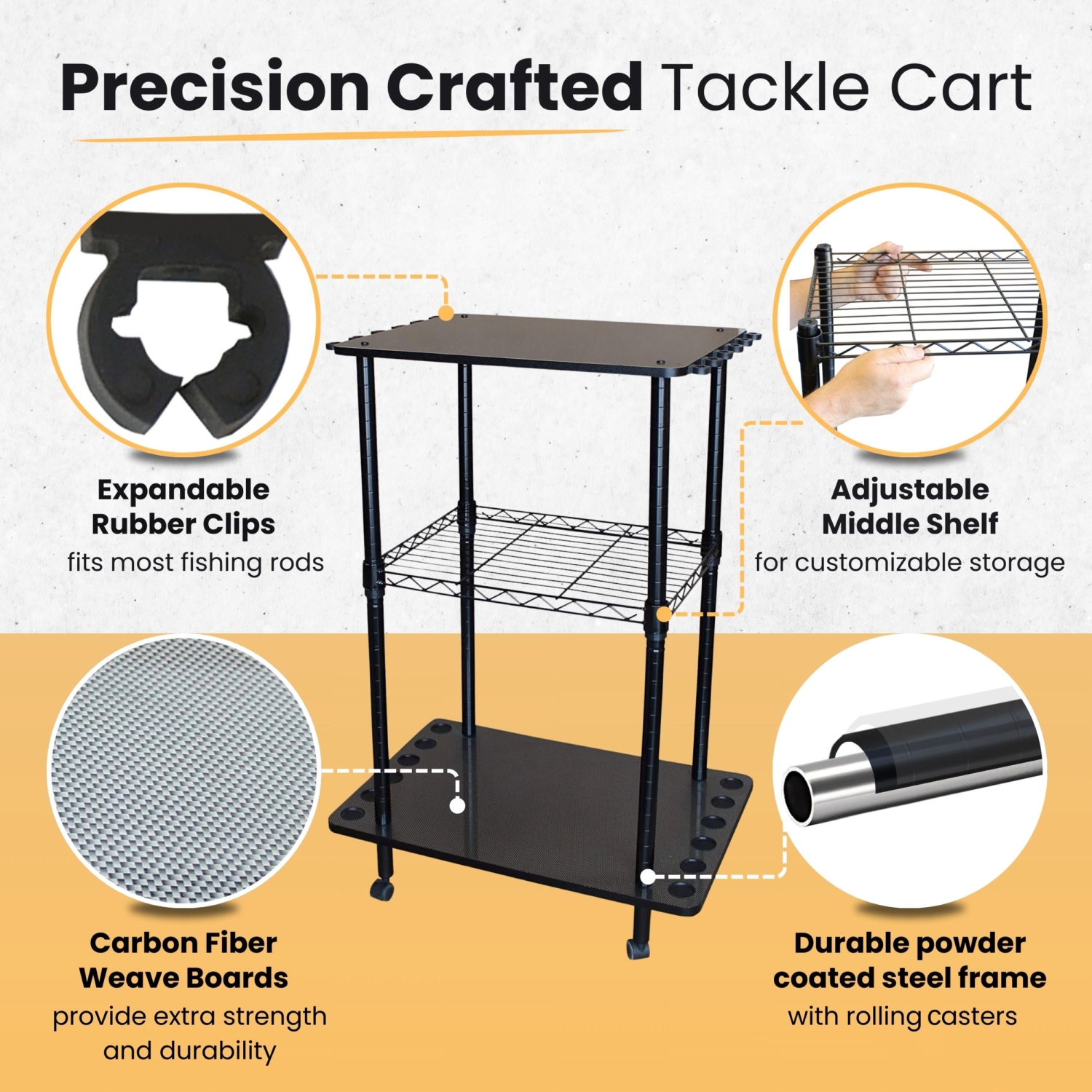 Precision Crafted Tackle Cart

Expandable Rubber Clips
fits most fishing rods

Adjustable Middle Shelf
for customizable storage

Carbon Fiber Weave Boards
provide extra strength and durability

Durable powder coated steel frame
with rolling casters